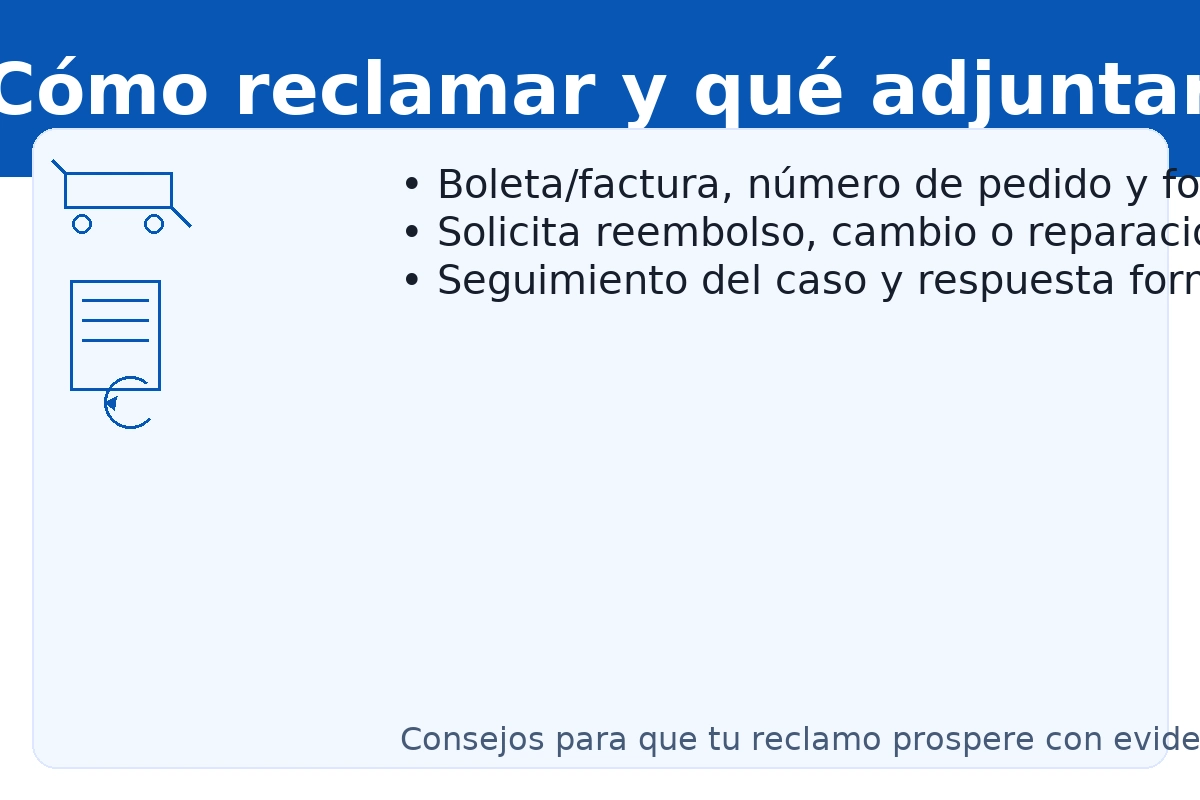 Cómo reclamar y qué adjuntar

• Boleta/factura, número de pedido y fo
• Solicita reembolso, cambio o reparacio
• Seguimiento del caso y respuesta forr

Consejos para que tu reclamo prospere con evide